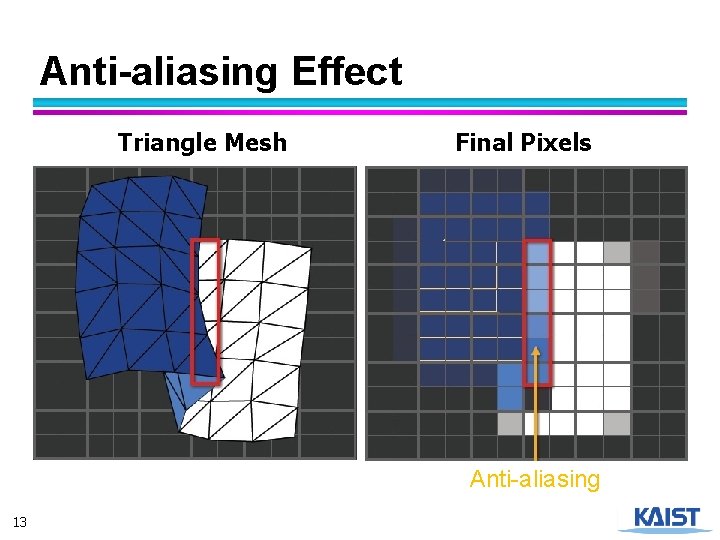 Anti-aliasing Effect

Triangle Mesh

Final Pixels

Anti-aliasing

13

KAIST